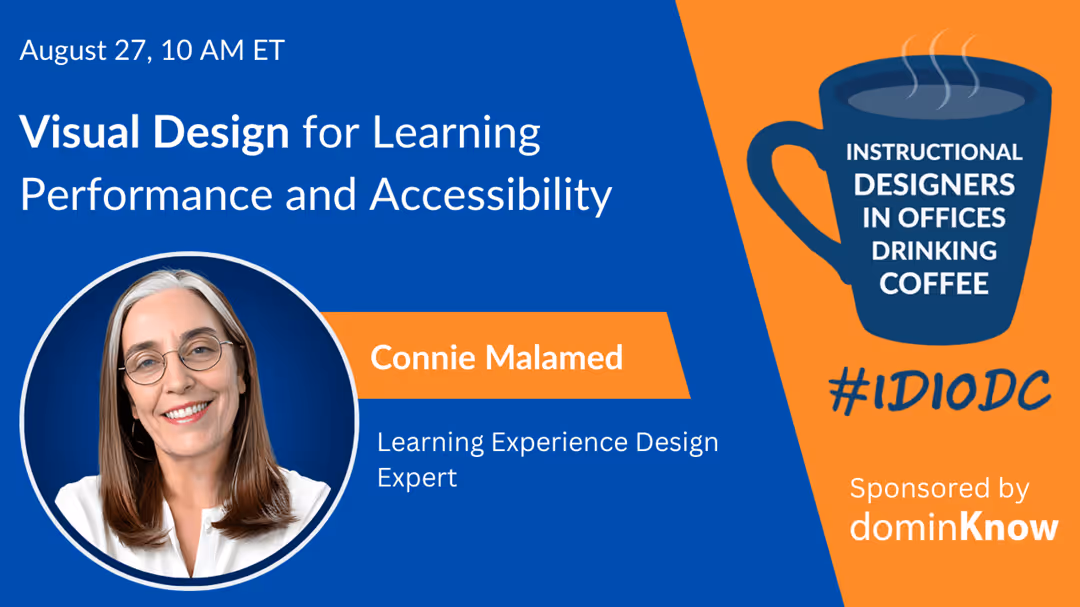 August 27, 10 AM ET

Visual Design for Learning Performance and Accessibility

Connie Malamed

Learning Experience Design Expert

INSTRUCTIONAL DESIGNERS IN OFFICES DRINKING COFFEE

#IDIODC

Sponsored by
dominKnow